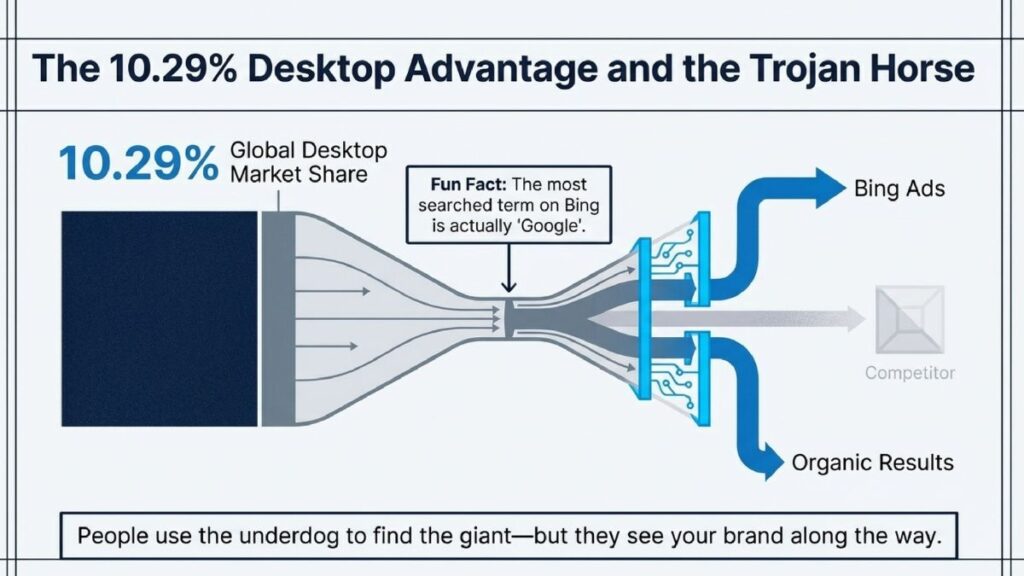 The 10.29% Desktop Advantage and the Trojan Horse

10.29% Global Desktop Market Share

Fun Fact: The most searched term on Bing is actually 'Google'.

Bing Ads

Competitor

Organic Results

People use the underdog to find the giant—but they see your brand along the way.